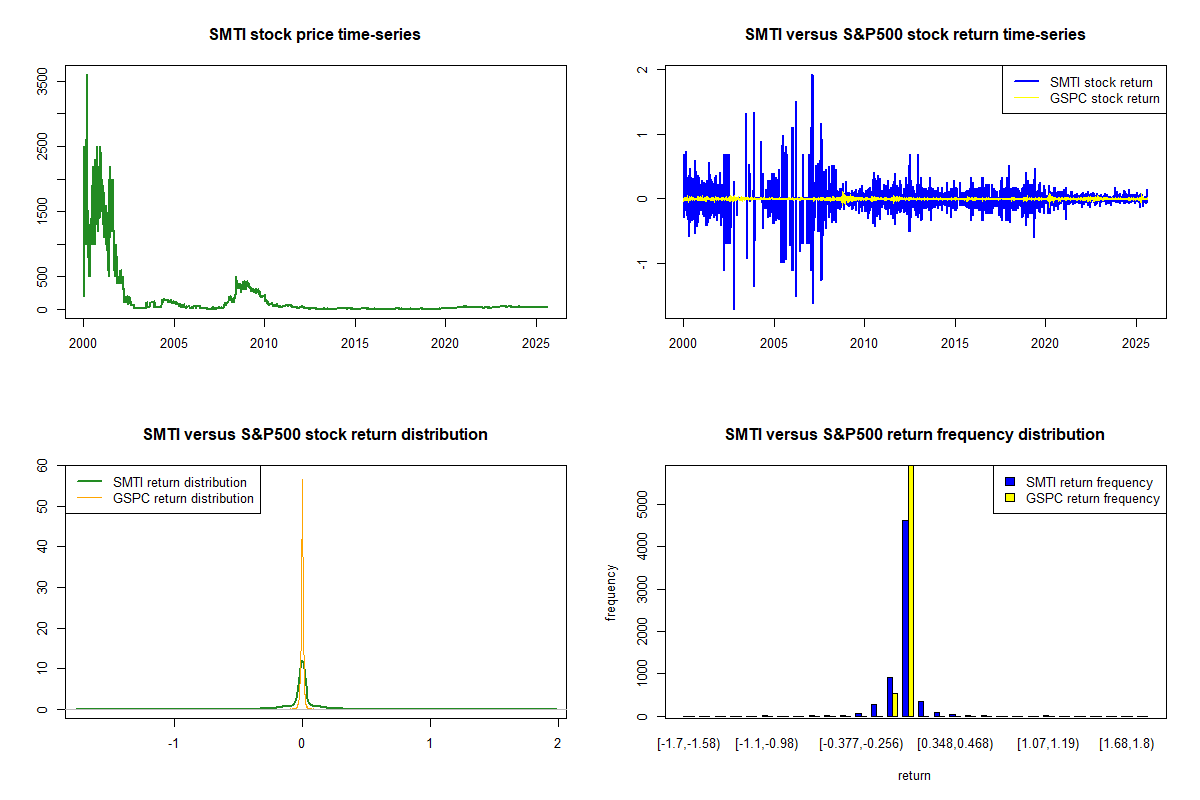 SMTI stock price time-series

3500
2500
1500
500
0

2000 2005 2010 2015 2020 2025

SMTI versus S&P500 stock return time-series

SMTI stock return
GSPC stock return

2
1
0
-1

2000 2005 2010 2015 2020 2025

SMTI versus S&P500 stock return distribution

SMTI return distribution
GSPC return distribution

60
50
40
30
20
10
0

-1 0 1 2

SMTI versus S&P500 return frequency distribution

SMTI return frequency
GSPC return frequency

frequency

5000
4000
3000
2000
1000
0

[-1.7,-1.58) [-1.1,-0.98) [-0.377,-0.256) [0.348,0.468) [1.07,1.19) [1.68,1.8)

return